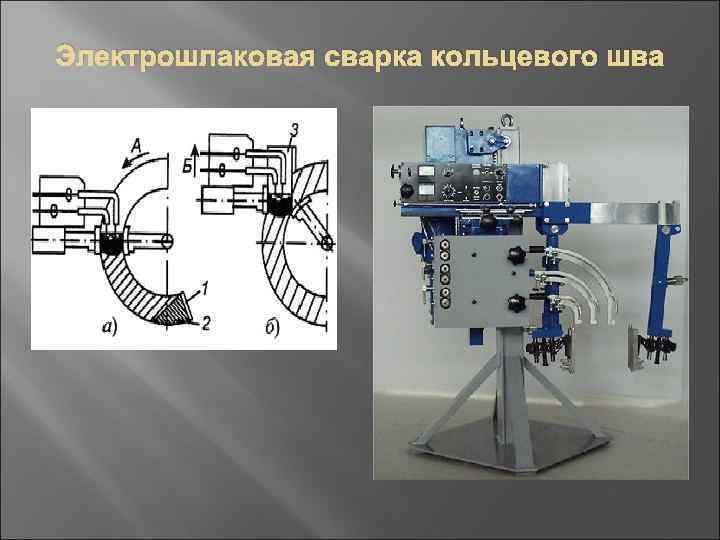 Электрошлаковая сварка кольцевого шва

А
Б
3
1
2
а)
б)